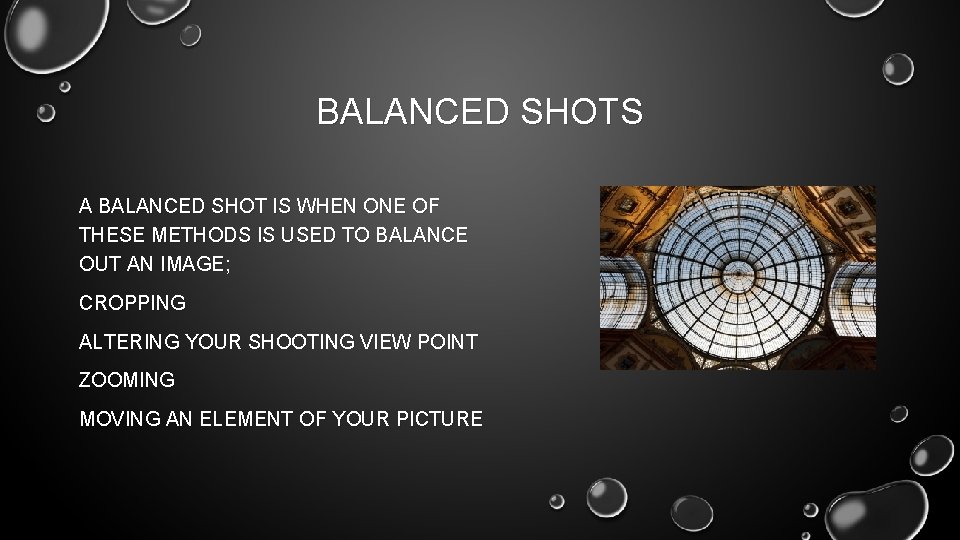 BALANCED SHOTS

A BALANCED SHOT IS WHEN ONE OF THESE METHODS IS USED TO BALANCE OUT AN IMAGE;

CROPPING

ALTERING YOUR SHOOTING VIEW POINT

ZOOMING

MOVING AN ELEMENT OF YOUR PICTURE